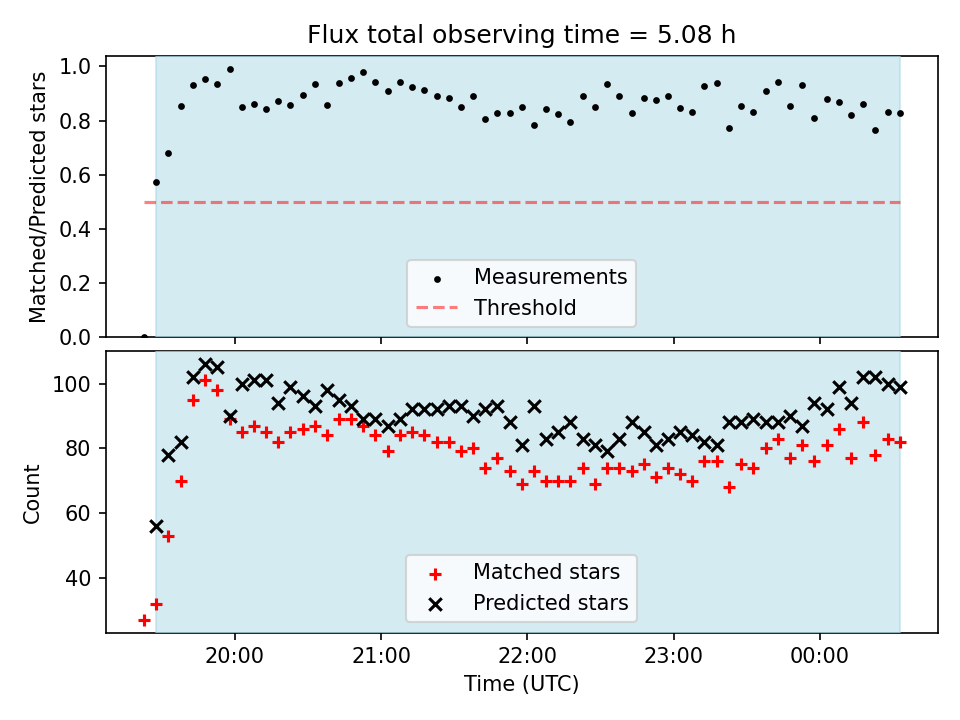 Flux total observing time = 5.08 h

Matched/Predicted stars

1.0
0.8
0.6
0.4
0.2
0.0

Measurements
Threshold

Count

100
80
60
40

Matched stars
Predicted stars

20:00
21:00
22:00
23:00
00:00

Time (UTC)